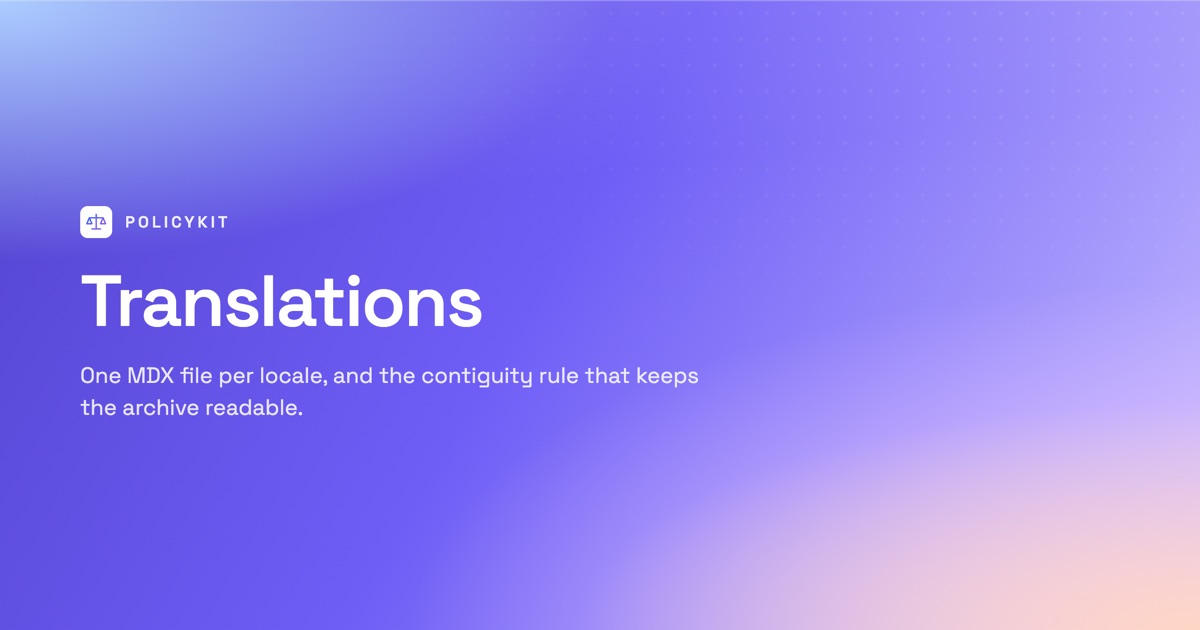 POLICYKIT

Translations

One MDX file per locale, and the contiguity rule that keeps the archive readable.